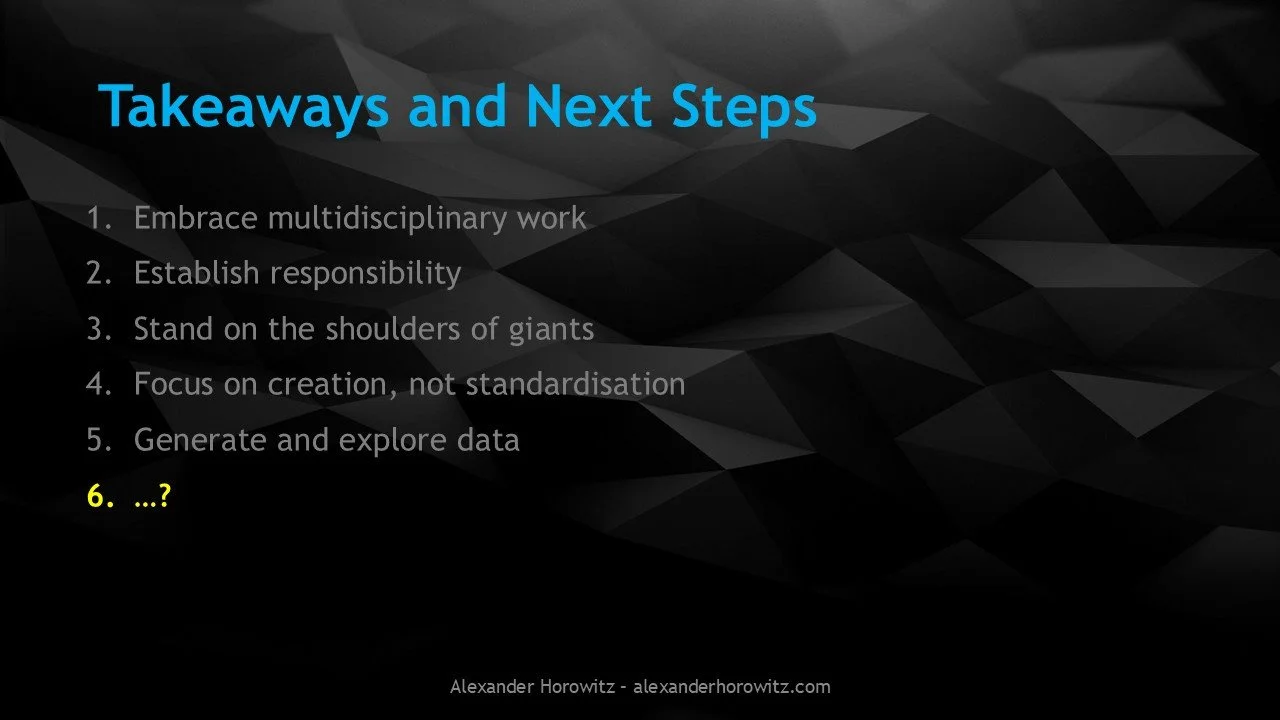 Takeaways and Next Steps

1. Embrace multidisciplinary work
2. Establish responsibility
3. Stand on the shoulders of giants
4. Focus on creation, not standardisation
5. Generate and explore data
6. …?

Alexander Horowitz – alexanderhorowitz.com